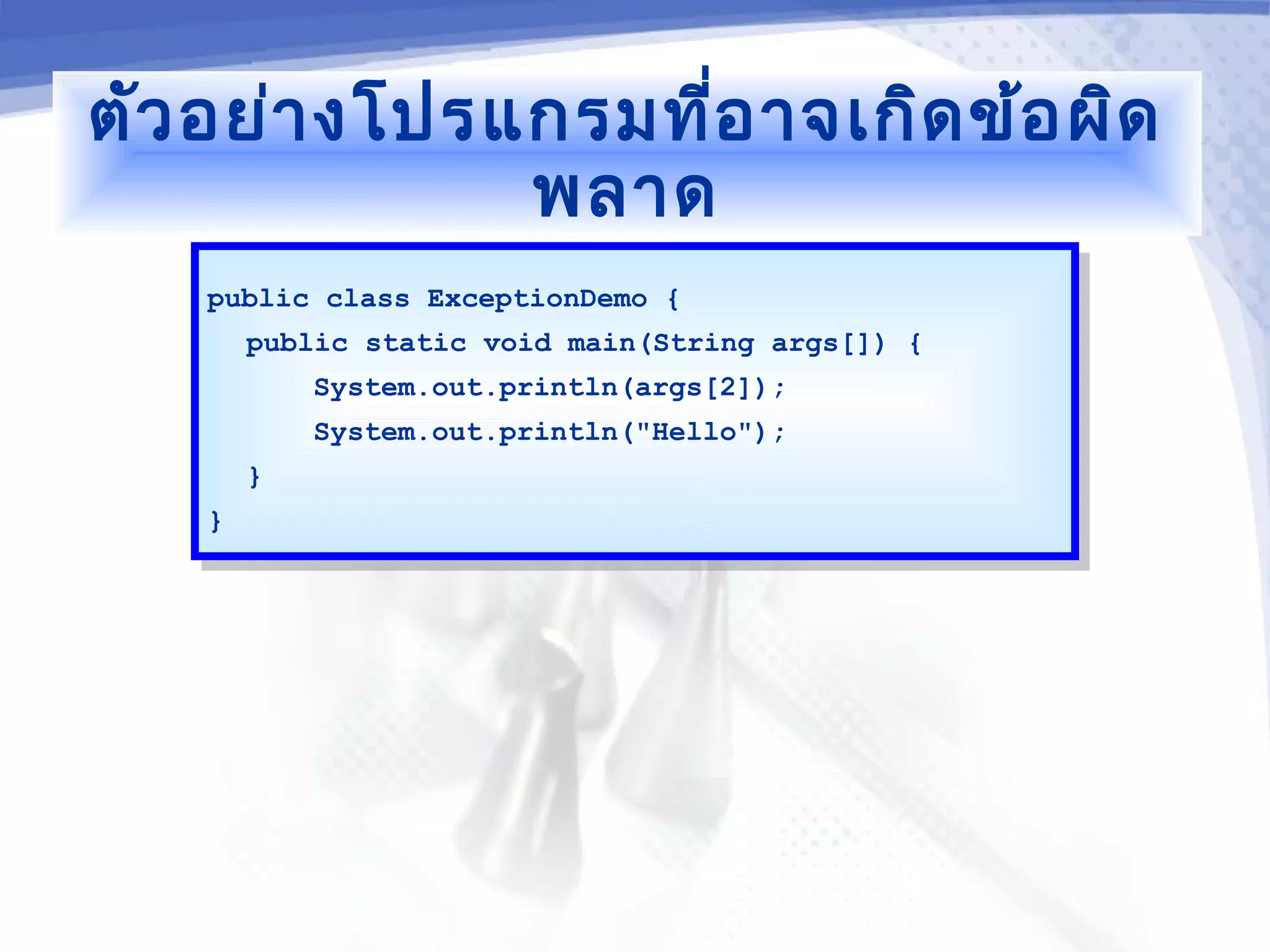 ตัวอย่างโปรแกรมที่อาจเกิดข้อผิดพลาด

public class ExceptionDemo {
public static void main(String args[]) {
System.out.println(args[2]);
System.out.println("Hello");
}
}